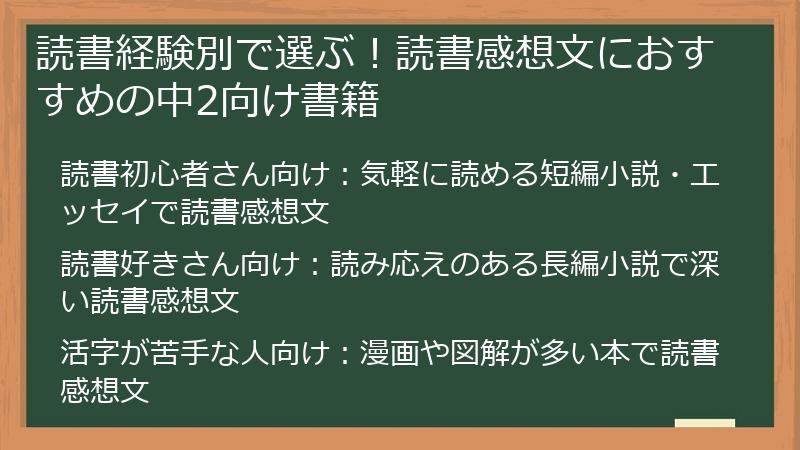 読書経験別で選ぶ！読書感想文におすすめの中2向け書籍

読書初心者さん向け：気軽に読める短編小説・エッセイで読書感想文

読書好きさん向け：読み応えのある長編小説で深い読書感想文

活字が苦手な人向け：漫画や図解が多い本で読書感想文